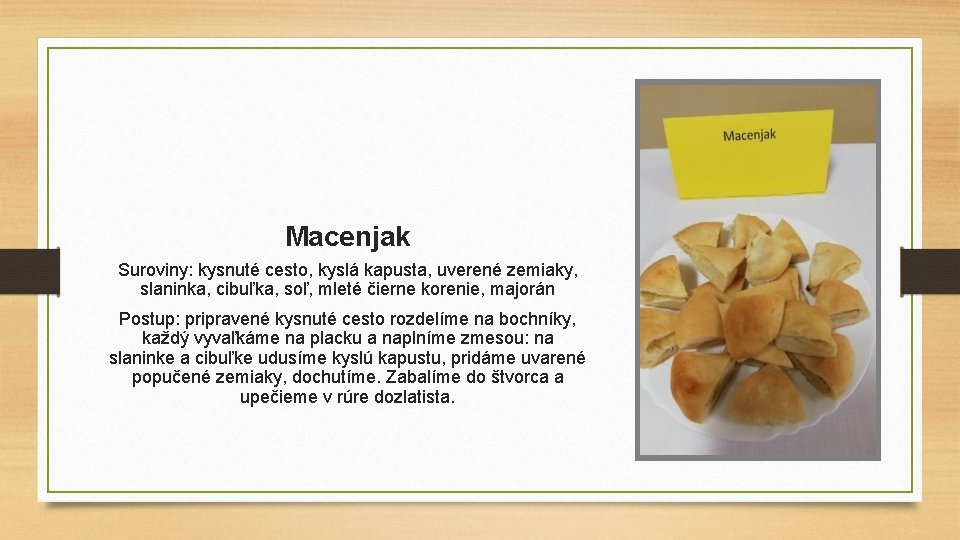 Macenjak

Suroviny: kysnuté cesto, kyslá kapusta, uverené zemiaky, slaninka, cibuľka, soľ, mleté čierne korenie, majorán

Postup: pripravené kysnuté cesto rozdelíme na bochníky, každý vyvaľkáme na placku a naplníme zmesou: na slaninke a cibuľke udusíme kyslú kapustu, pridáme uvarené popučené zemiaky, dochutíme. Zabalíme do štvorca a upečieme v rúre dozlatista.

Macenjak